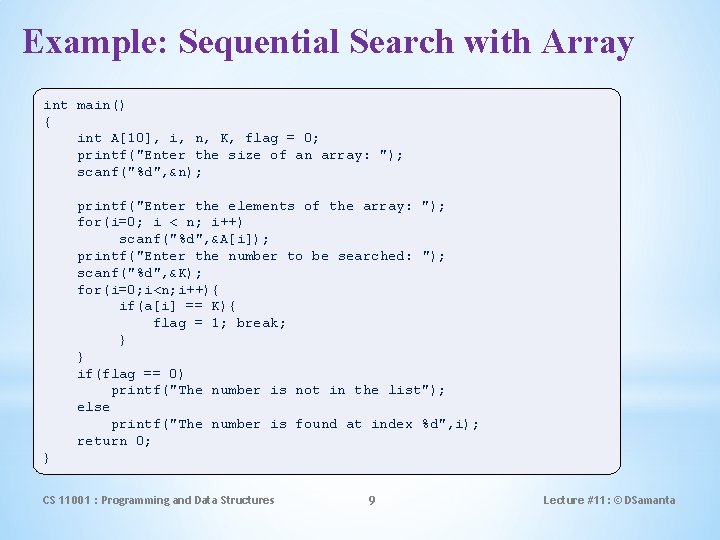 Example: Sequential Search with Array

int main()
{
    int A[10], i, n, K, flag = 0;
    printf("Enter the size of an array: ");
    scanf("%d",&n);

    printf("Enter the elements of the array: ");
    for(i=0; i < n; i++)
        scanf("%d",&A[i]);
    printf("Enter the number to be searched: ");
    scanf("%d",&K);
    for(i=0;i<n;i++){
        if(a[i] == K){
            flag = 1; break;
        }
    }
    if(flag == 0)
        printf("The number is not in the list");
    else
        printf("The number is found at index %d",i);
    return 0;
}

CS 11001 : Programming and Data Structures

9

Lecture #11: © DSamanta